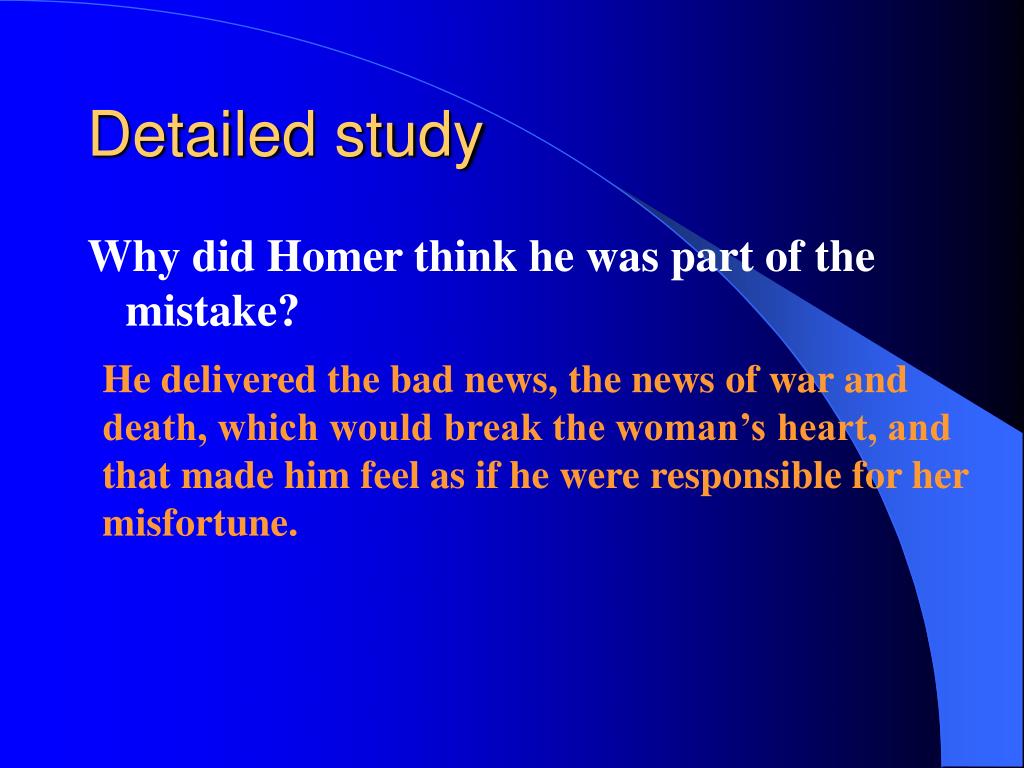 Detailed study

Why did Homer think he was part of the mistake?

He delivered the bad news, the news of war and death, which would break the woman’s heart, and that made him feel as if he were responsible for her misfortune.